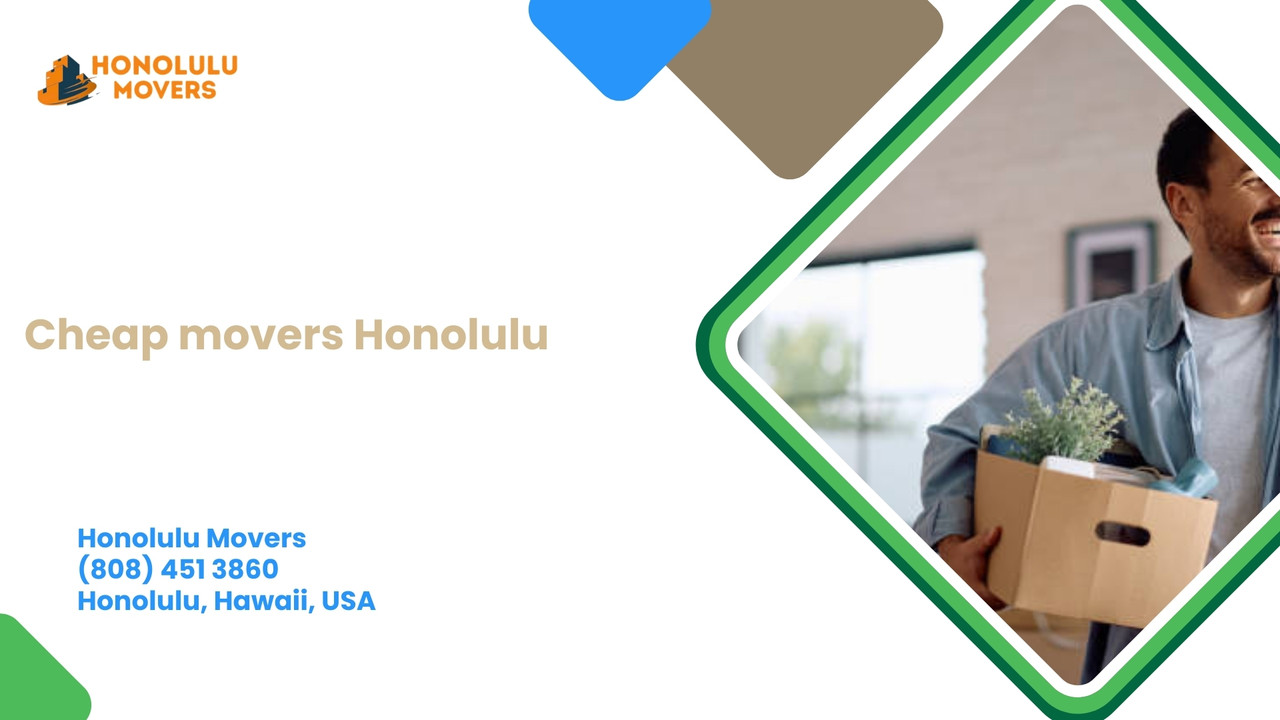 HONOLULU
MOVERS

Cheap movers Honolulu

Honolulu Movers
(808) 451 3860
Honolulu, Hawaii, USA